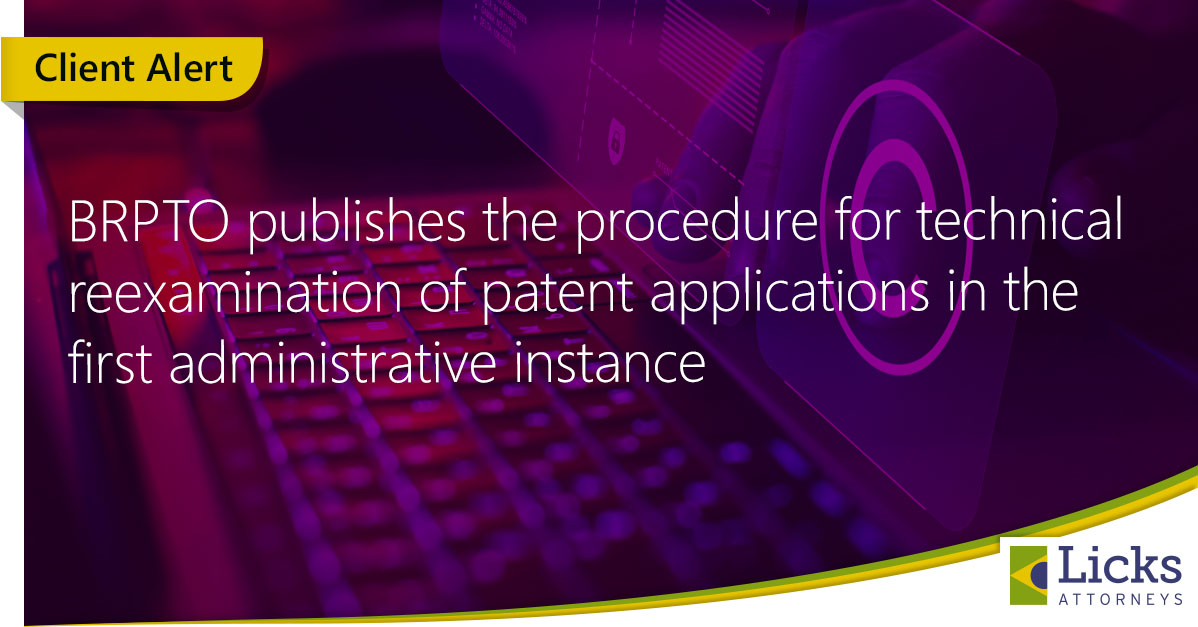 Client Alert

BRPTO publishes the procedure for technical reexamination of patent applications in the first administrative instance

Licks
ATTORNEYS